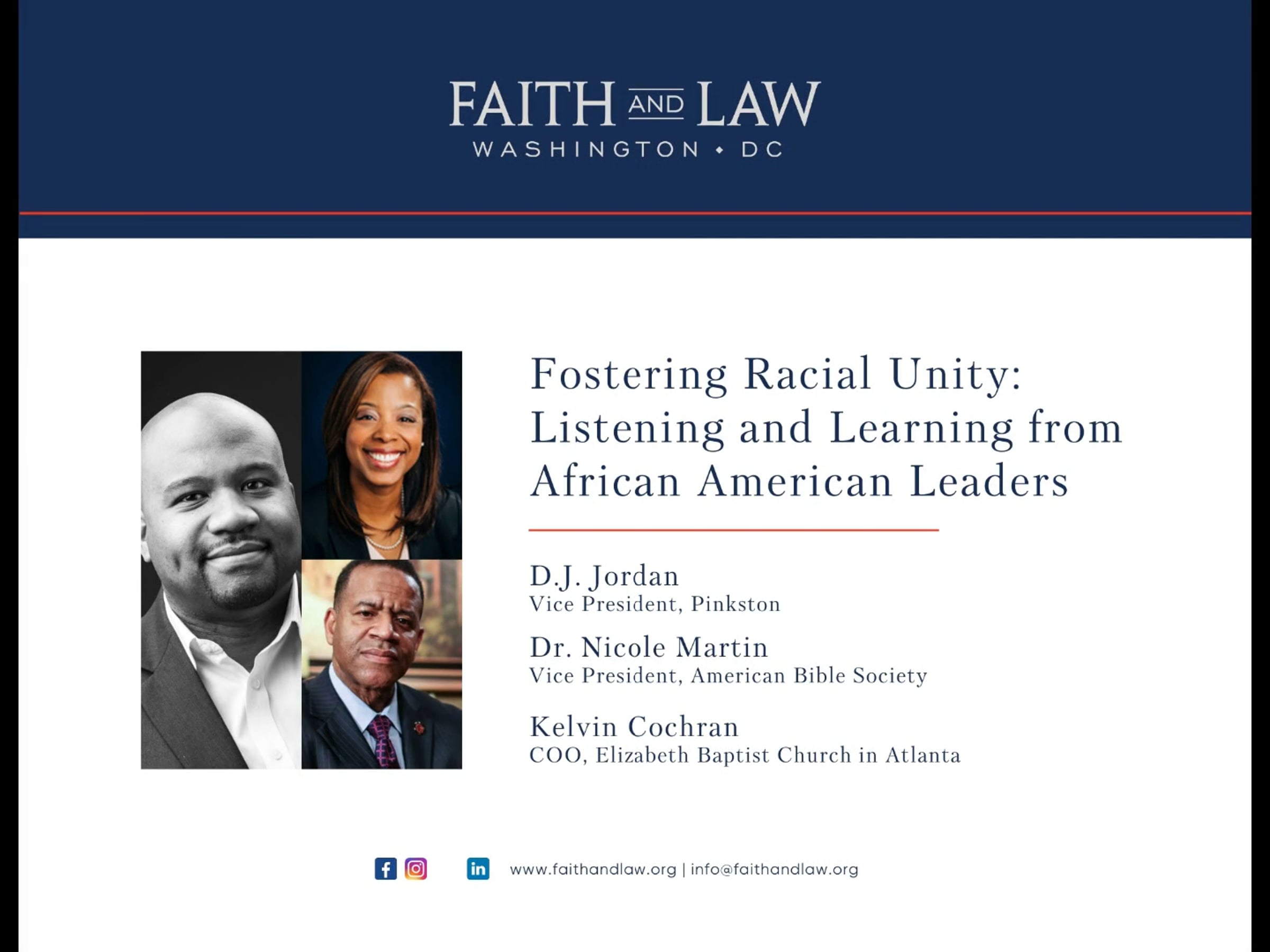 FAITH AND LAW
WASHINGTON • DC

Fostering Racial Unity: Listening and Learning from African American Leaders

D.J. Jordan
Vice President, Pinkston

Dr. Nicole Martin
Vice President, American Bible Society

Kelvin Cochran
COO, Elizabeth Baptist Church in Atlanta

www.faithandlaw.org | info@faithandlaw.org